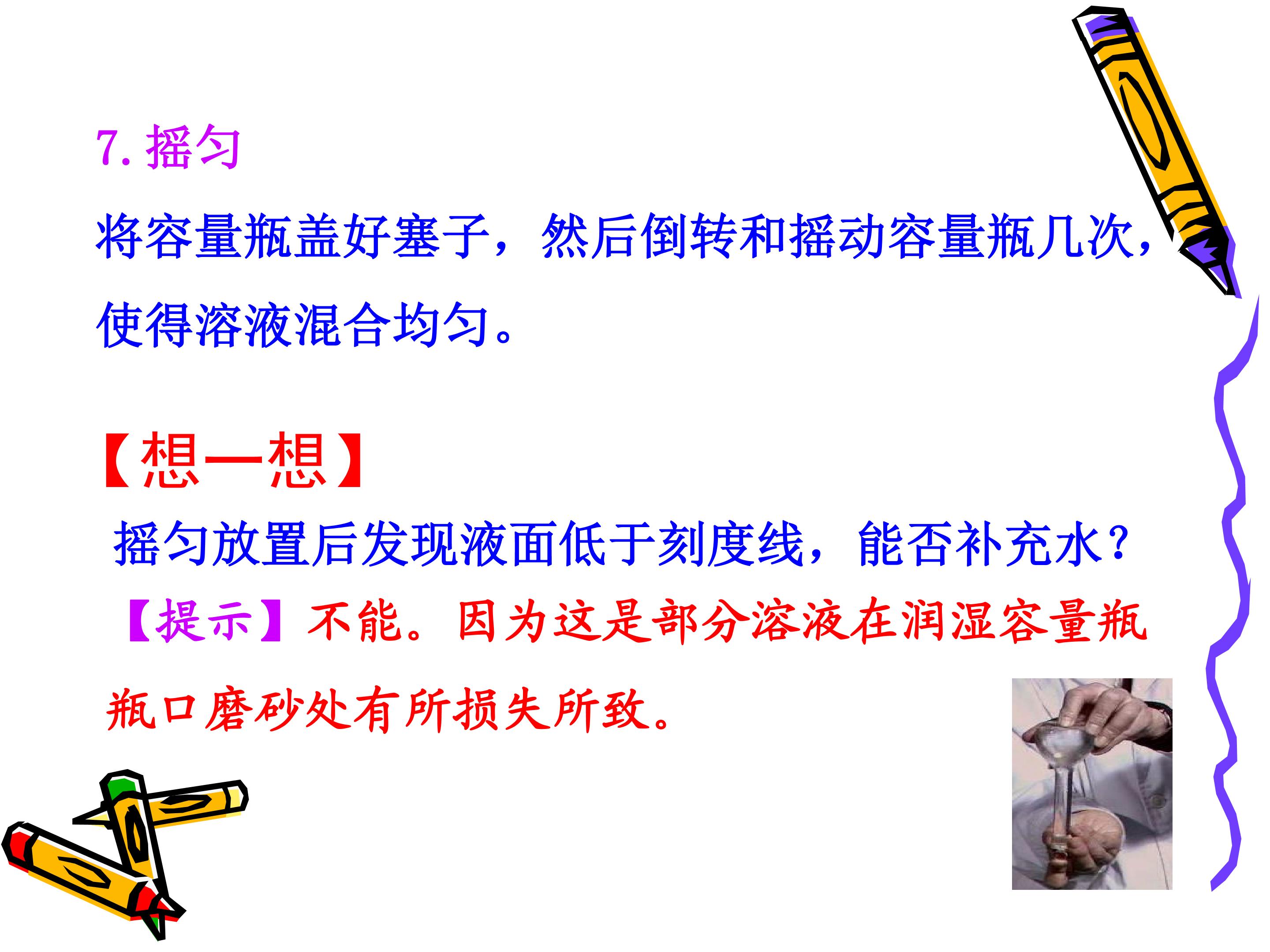 7. 摇匀

将容量瓶盖好塞子，然后倒转和摇动容量瓶几次，使得溶液混合均匀。

【想一想】

摇匀放置后发现液面低于刻度线，能否补充水？

【提示】不能。因为这是部分溶液在润湿容量瓶瓶口磨砂处有所损失所致。